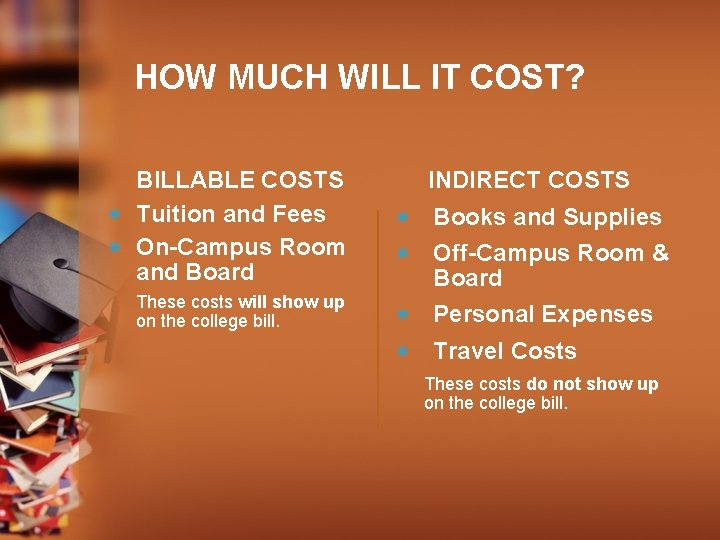 HOW MUCH WILL IT COST?

BILLABLE COSTS

- Tuition and Fees
- On-Campus Room and Board

These costs will show up on the college bill.

INDIRECT COSTS

- Books and Supplies
- Off-Campus Room & Board
- Personal Expenses
- Travel Costs

These costs do not show up on the college bill.